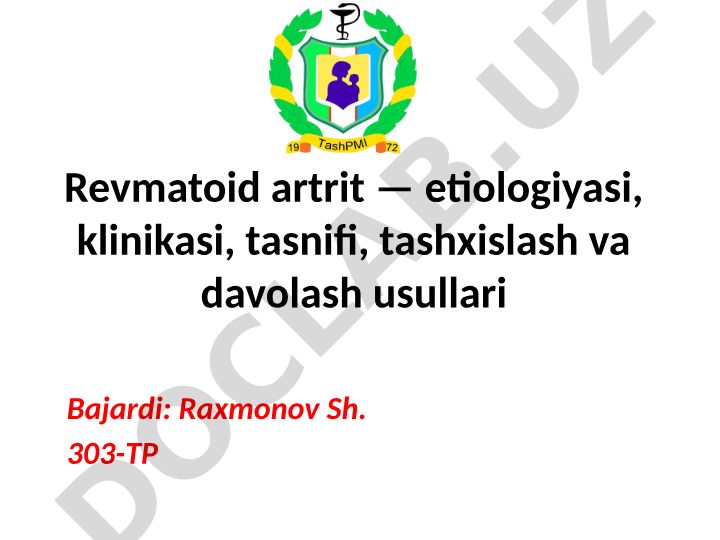 19 TashPMI 72

Revmatoid artrit — etiologiyasi, klinikasi, tasnifi, tashxislash va davolash usullari

Bajardi: Raxmonov Sh.
303-TP

DOCLAB.UZ